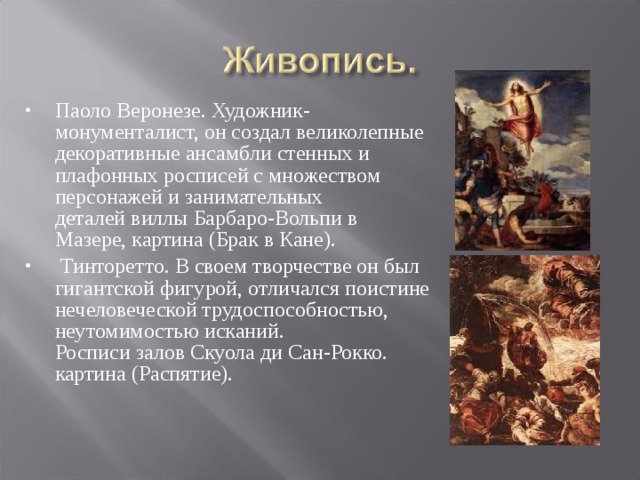 Живопись.

• Паоло Веронезе. Художник-монументалист, он создал великолепные декоративные ансамбли стенных и плафонных росписей с множеством персонажей и занимательных деталей виллы Барбаро-Вольпи в Мазере, картина (Брак в Кане).

• Тинторетто. В своем творчестве он был гигантской фигурой, отличался поистине нечеловеческой трудоспособностью, неутомимостью исканий.
Росписи залов Скуола ди Сан-Рокко. картина (Распятие).